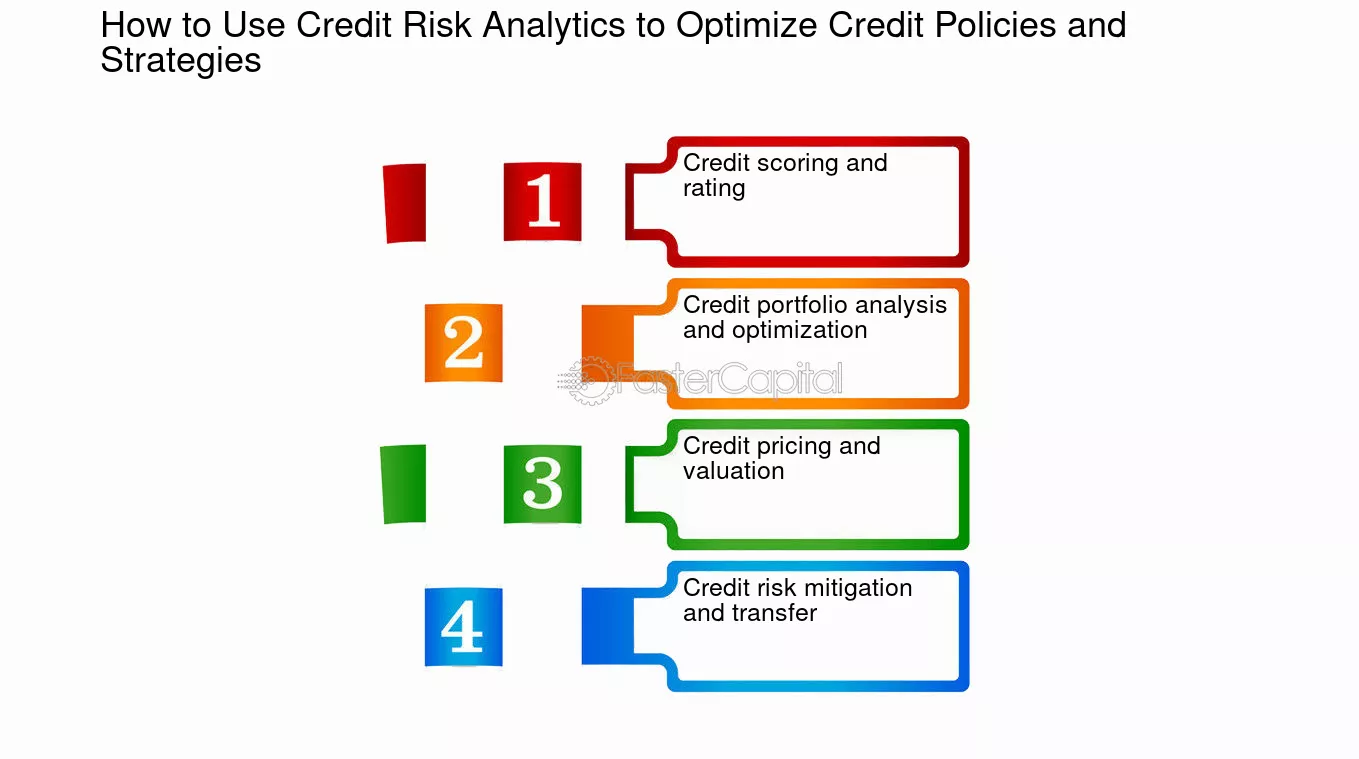 How to Use Credit Risk Analytics to Optimize Credit Policies and Strategies

1

Credit scoring and rating

2

Credit portfolio analysis and optimization

FasterCapital

3

Credit pricing and valuation

4

Credit risk mitigation and transfer